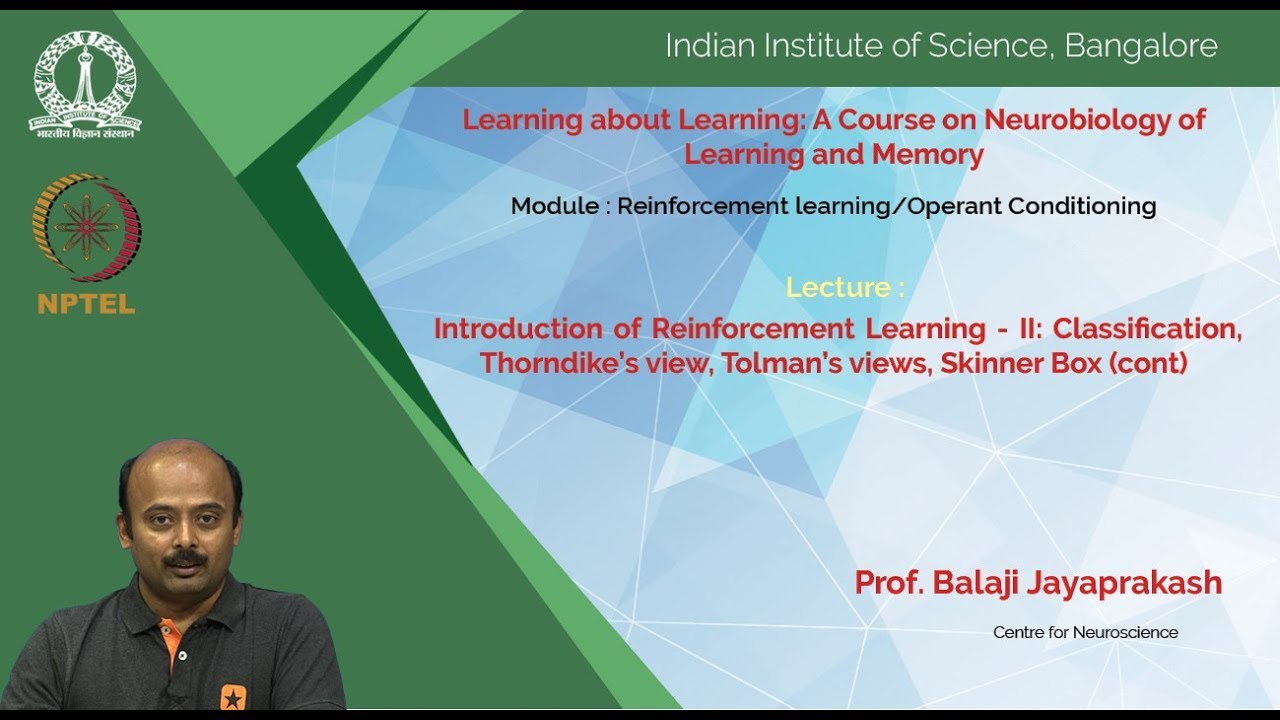 INDIAN INSTITUTE OF SCIENCE
भारतीय विज्ञान संस्थान

NPTEL

Indian Institute of Science, Bangalore

Learning about Learning: A Course on Neurobiology of Learning and Memory

Module : Reinforcement learning/Operant Conditioning

Lecture :

Introduction of Reinforcement Learning - II: Classification, Thorndike's view, Tolman's views, Skinner Box (cont)

Prof. Balaji Jayaprakash

Centre for Neuroscience